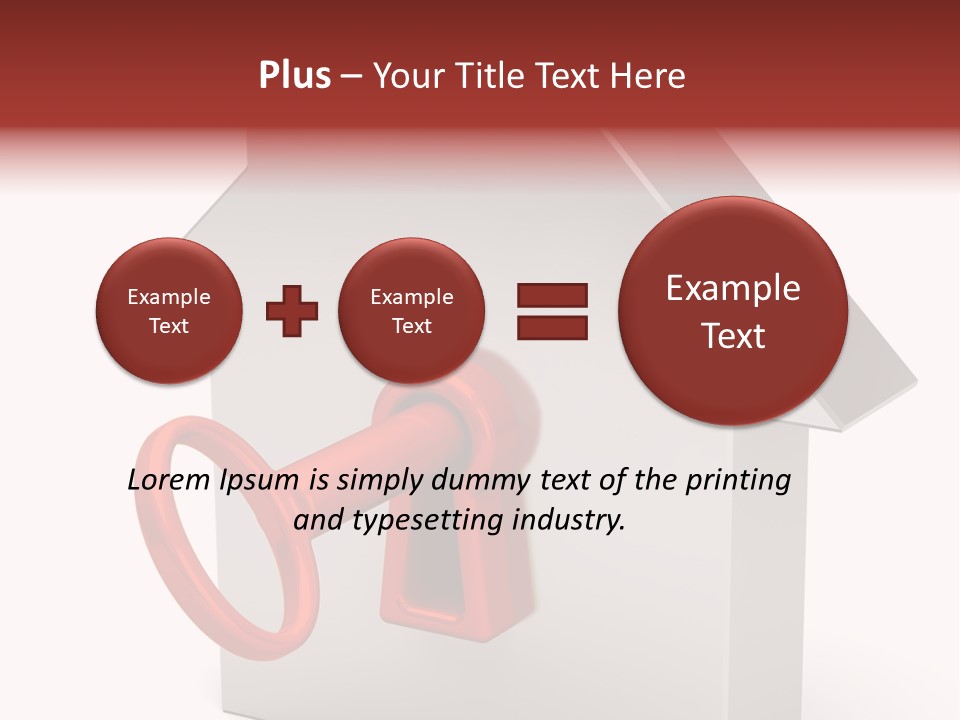 Plus – Your Title Text Here

Example Text

Example Text

Example Text

Lorem Ipsum is simply dummy text of the printing and typesetting industry.